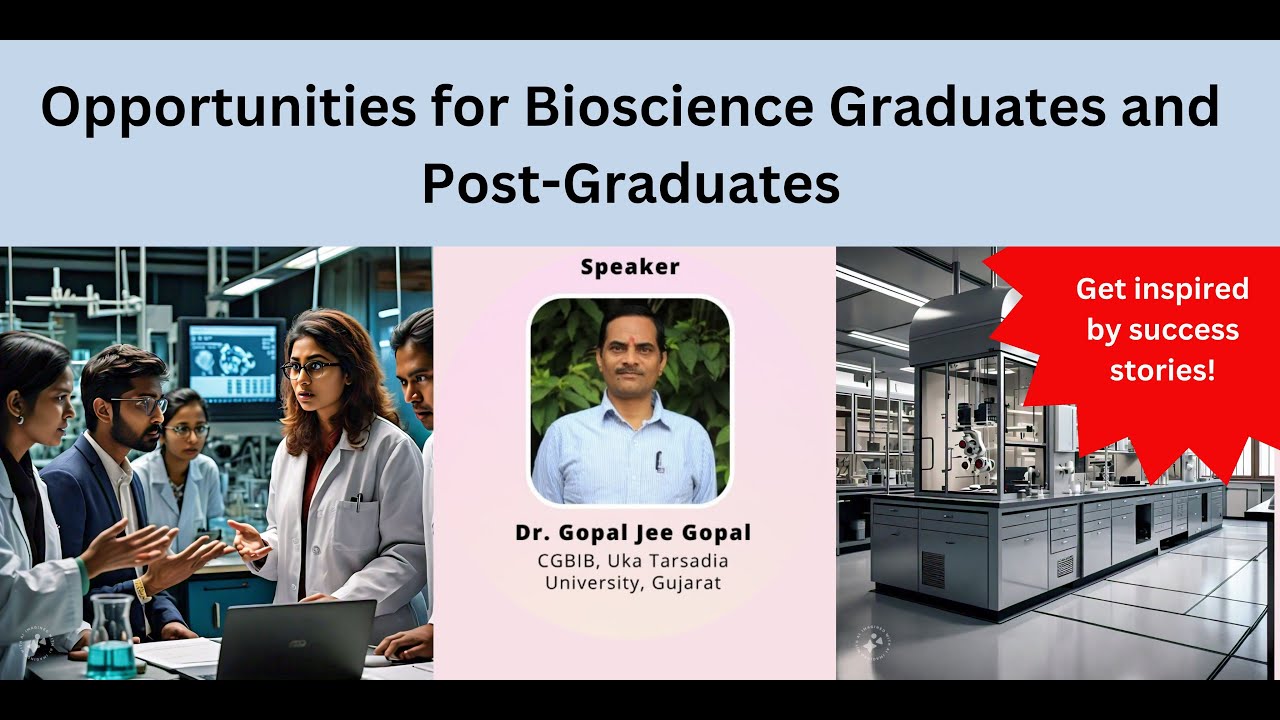 Opportunities for Bioscience Graduates and Post-Graduates

Speaker

Dr. Gopal Jee Gopal
CGBIB, Uka Tarsadia University, Gujarat

Get inspired by success stories!